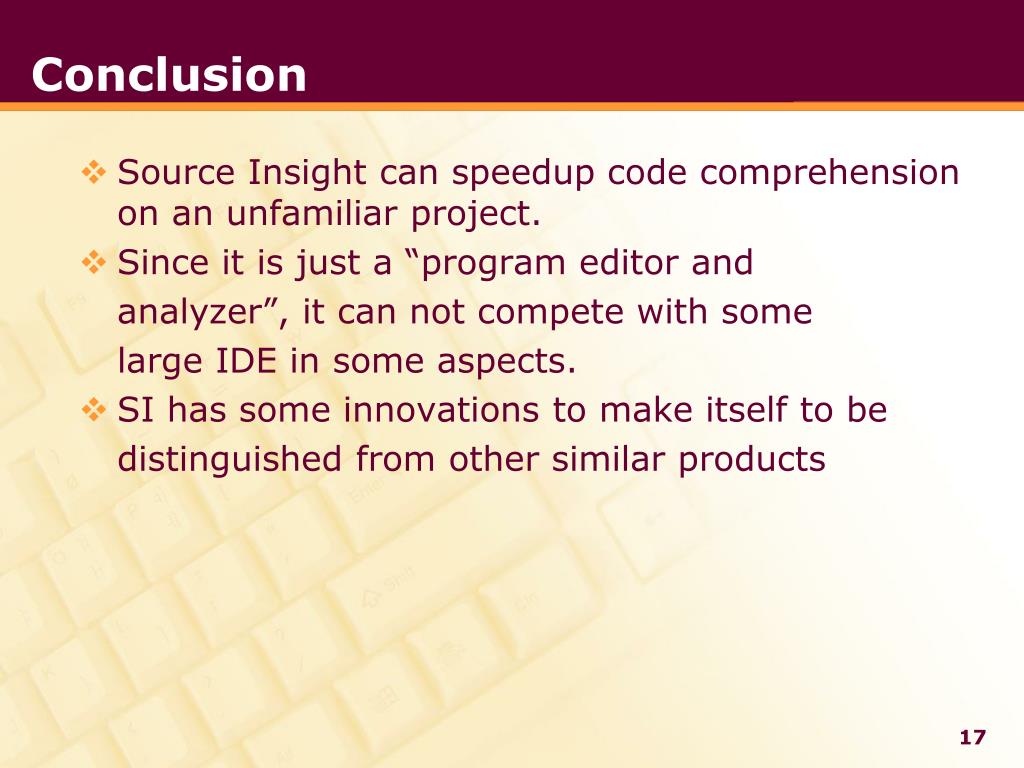 Conclusion

❖ Source Insight can speedup code comprehension on an unfamiliar project.

❖ Since it is just a “program editor and analyzer”, it can not compete with some large IDE in some aspects.

❖ SI has some innovations to make itself to be distinguished from other similar products

17